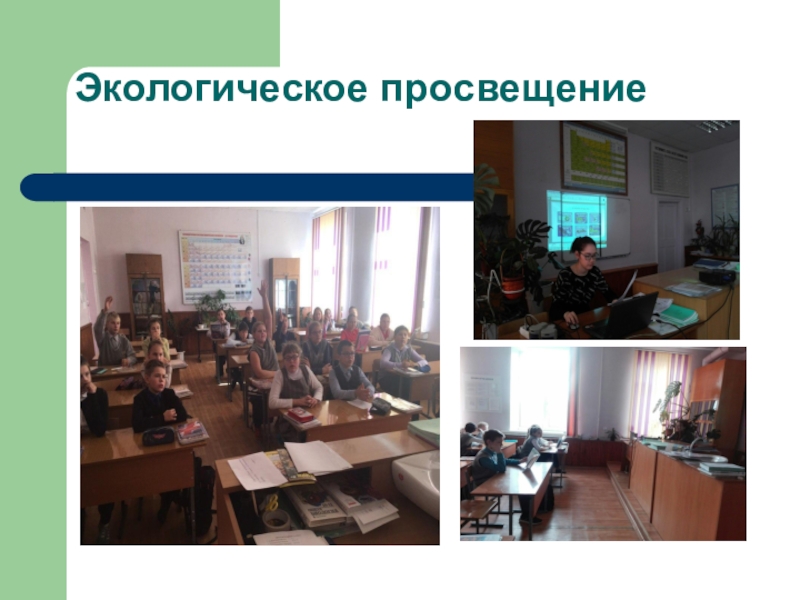 Экологическое просвещение